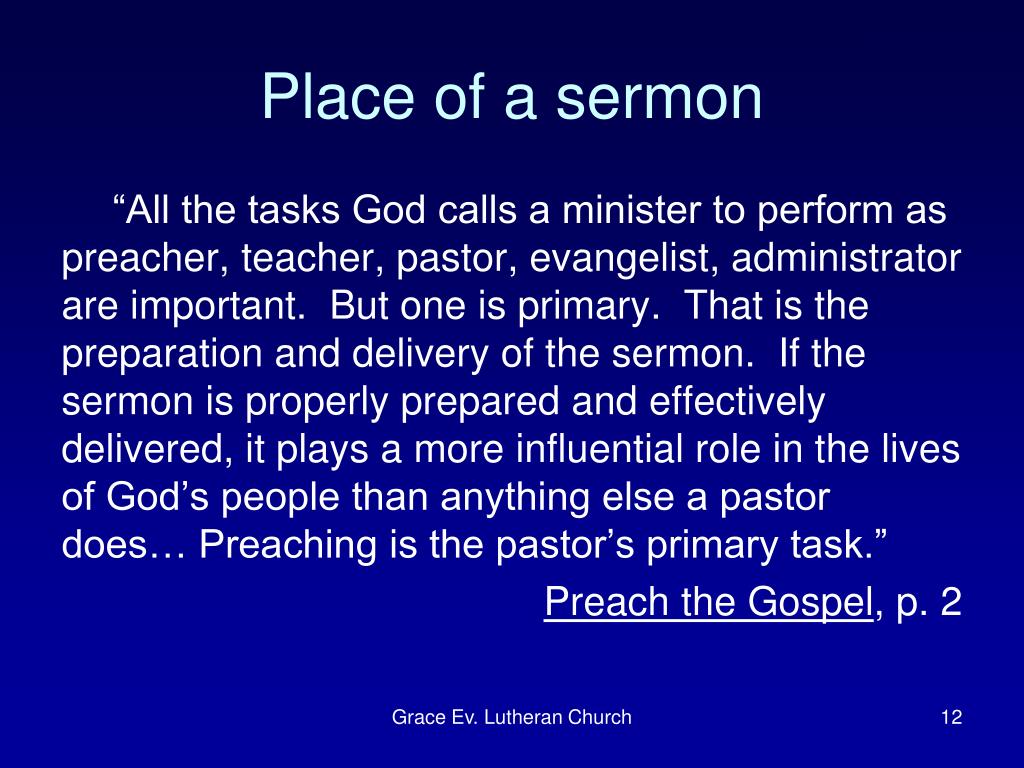 Place of a sermon

“All the tasks God calls a minister to perform as preacher, teacher, pastor, evangelist, administrator are important. But one is primary. That is the preparation and delivery of the sermon. If the sermon is properly prepared and effectively delivered, it plays a more influential role in the lives of God’s people than anything else a pastor does… Preaching is the pastor’s primary task.”

Preach the Gospel, p. 2

Grace Ev. Lutheran Church

12